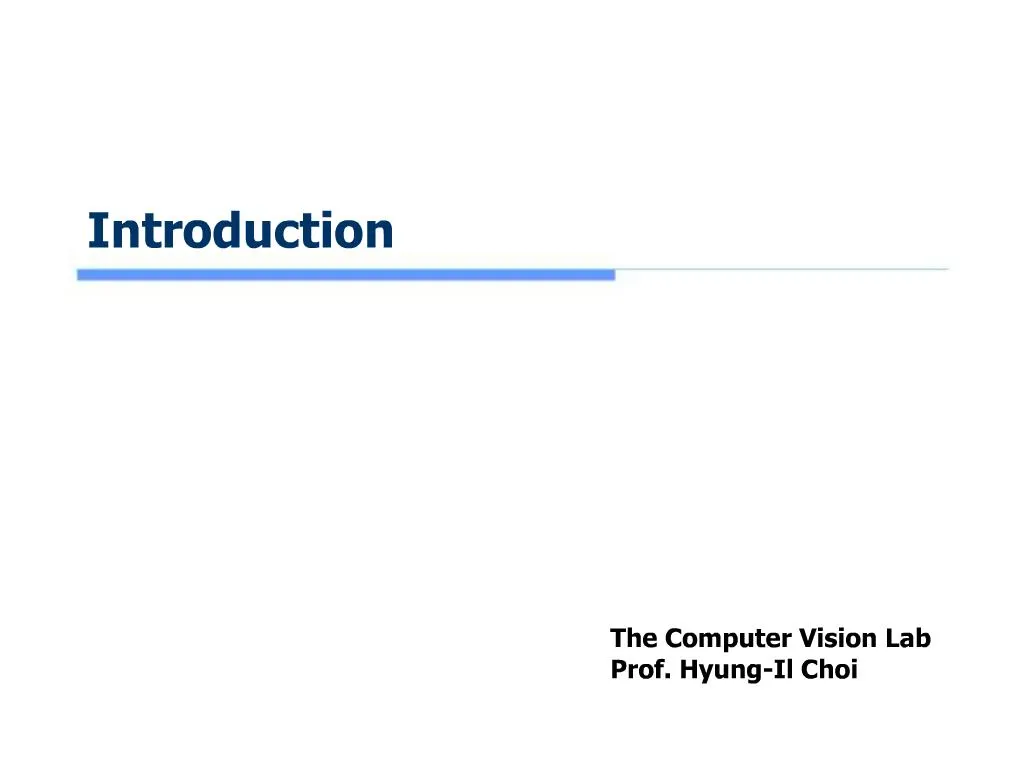 Introduction

The Computer Vision Lab
Prof. Hyung-Il Choi